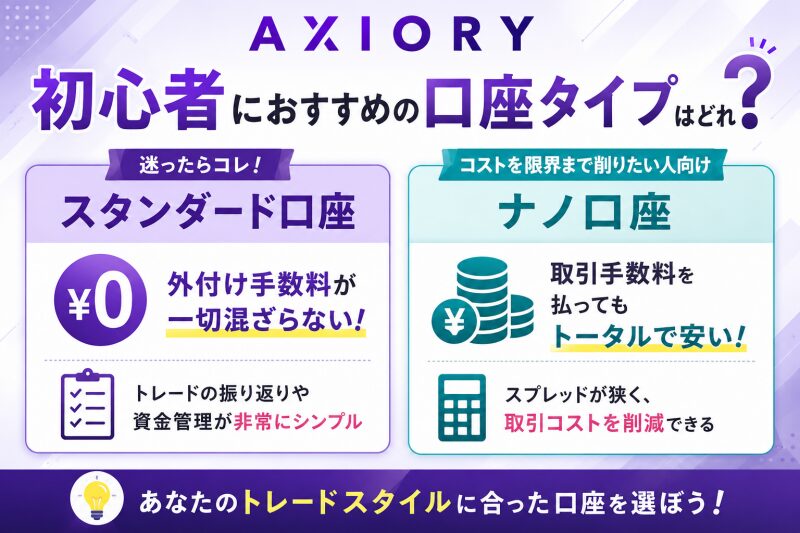 AXIORY

初心者におすすめの口座タイプはどれ？

迷ったらコレ！

スタンダード口座

¥0

外付け手数料が一切混ざらない！

トレードの振り返りや資金管理が非常にシンプル

コストを限界まで削りたい人向け

ナノ口座

¥

取引手数料を払ってもトータルで安い！

スプレッドが狭く、取引コストを削減できる

あなたのトレードスタイルに合った口座を選ぼう！